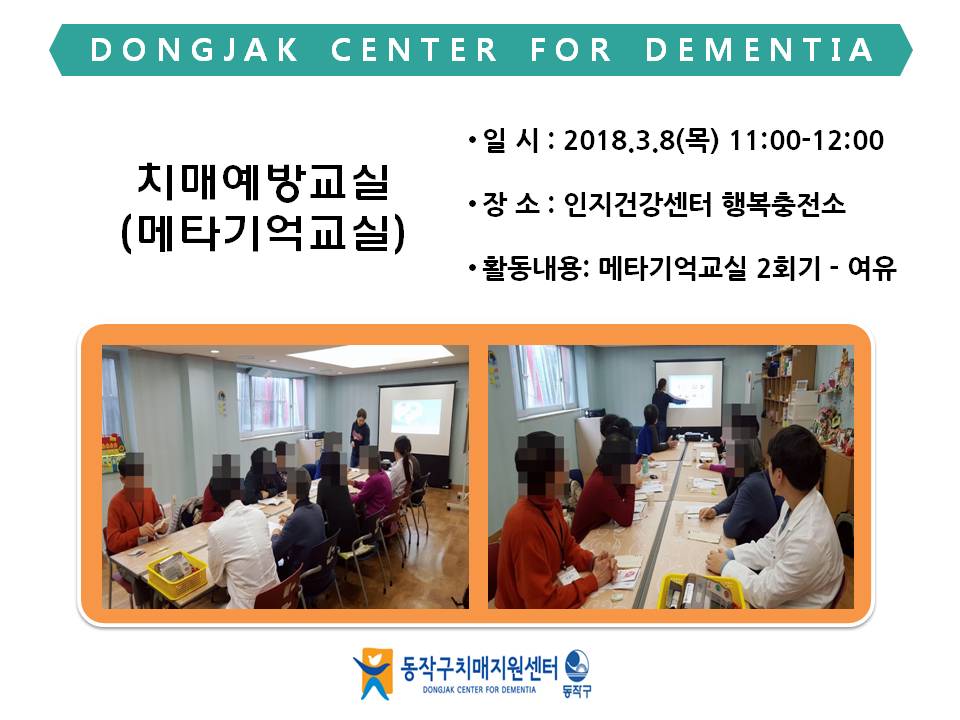 DONGJAK CENTER FOR DEMENTIA

치매예방교실
(메타기억교실)

• 일 시 : 2018.3.8(목) 11:00-12:00

• 장 소 : 인지건강센터 행복충전소

• 활동내용: 메타기억교실 2회기 - 여유

동작구치매지원센터
DONGJAK CENTER FOR DEMENTIA
동작구